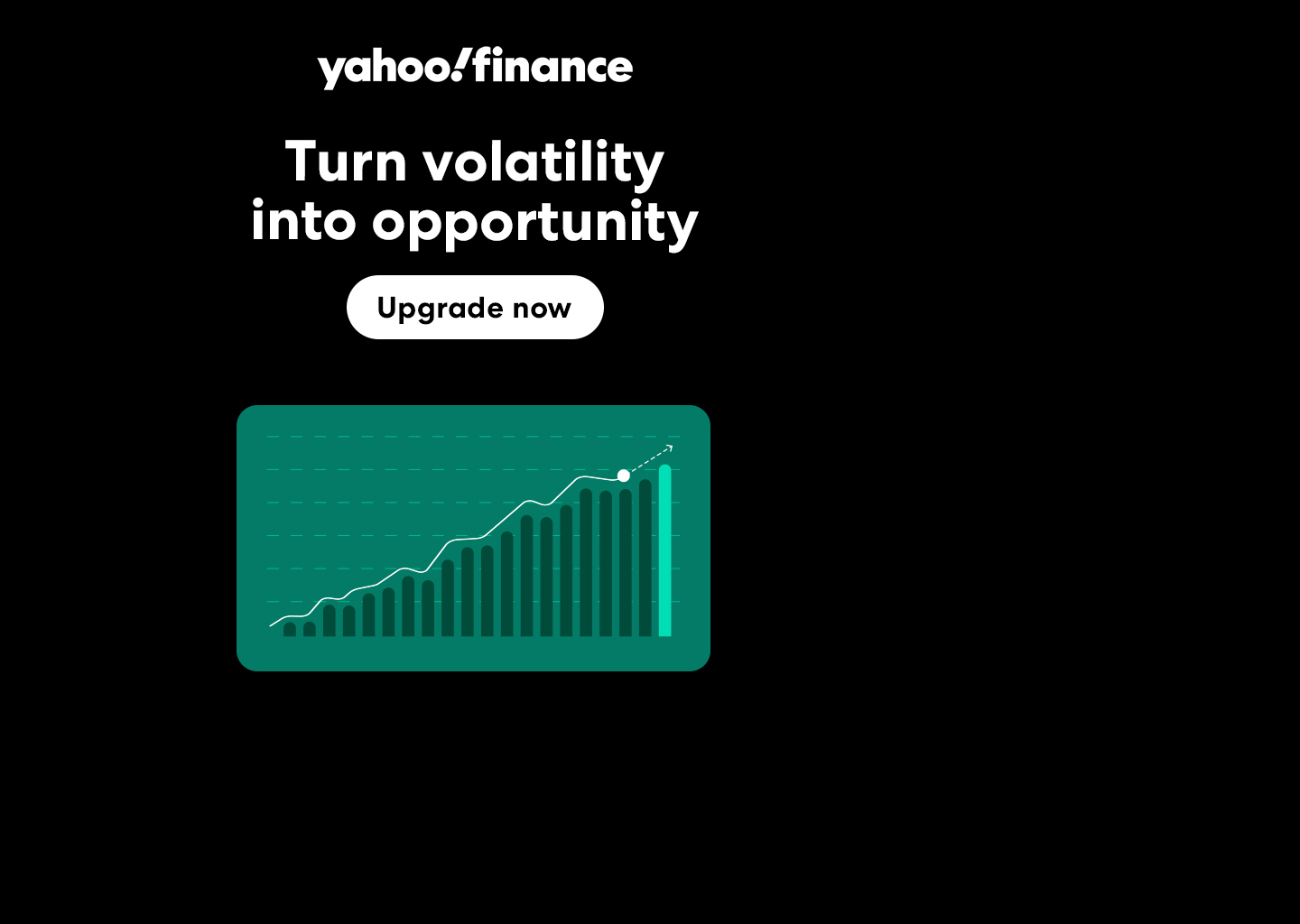 yahoo!finance

Turn volatility into opportunity

Upgrade now